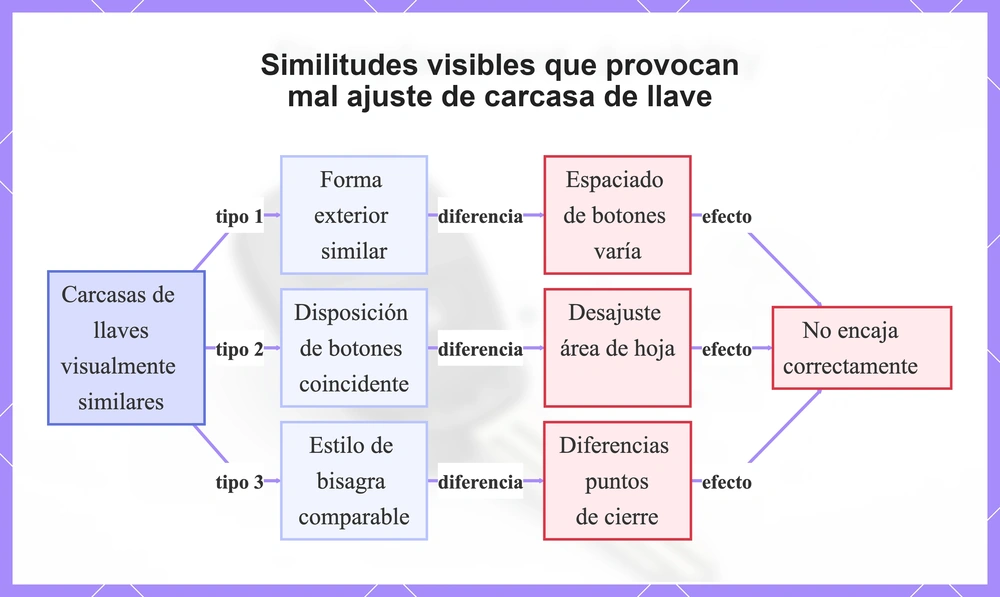 Similitudes visibles que provocan mal ajuste de carcasa de llave

Carcasas de llaves visualmente similares

tipo 1

Forma exterior similar

diferencia

Espaciado de botones varía

efecto

tipo 2

Disposición de botones coincidente

diferencia

Desajuste área de hoja

efecto

tipo 3

Estilo de bisagra comparable

diferencia

Diferencias puntos de cierre

efecto

No encaja correctamente